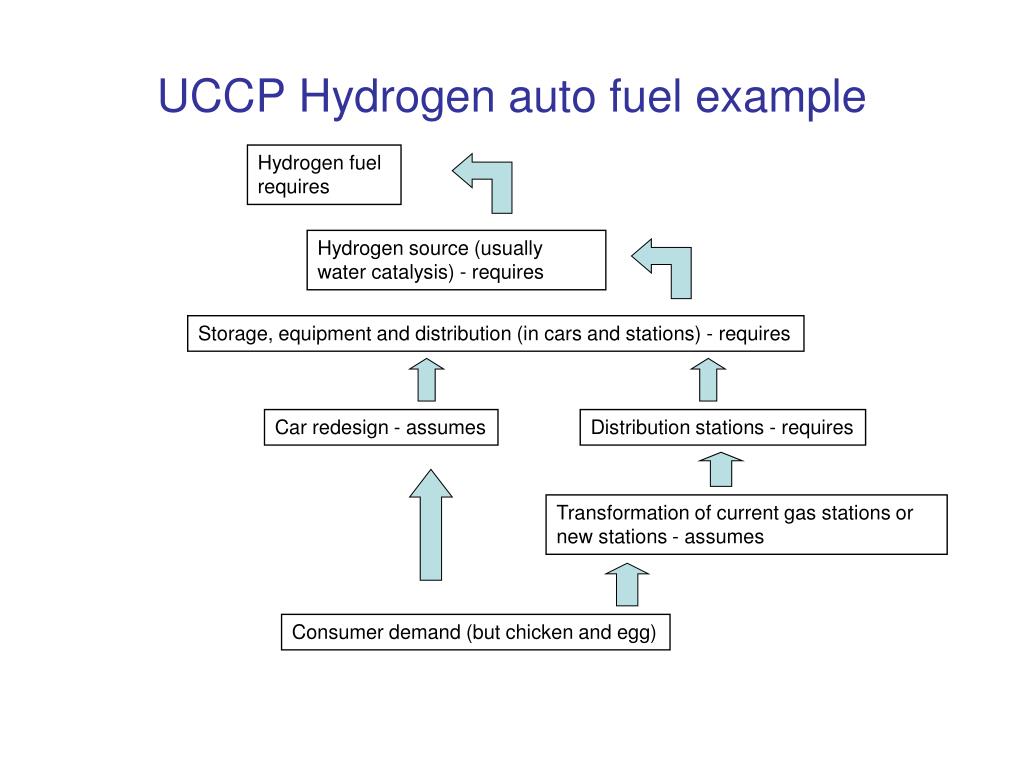 UCCP Hydrogen auto fuel example

Hydrogen fuel requires

Hydrogen source (usually water catalysis) - requires

Storage, equipment and distribution (in cars and stations) - requires

Car redesign - assumes

Distribution stations - requires

Transformation of current gas stations or new stations - assumes

Consumer demand (but chicken and egg)